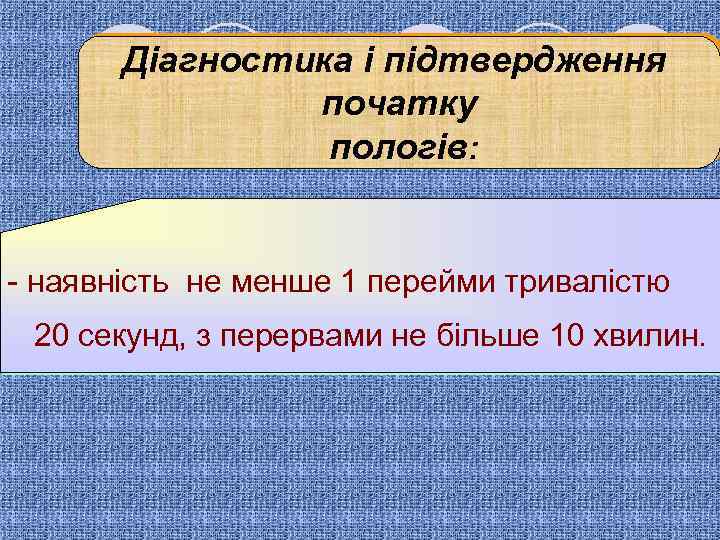 Діагностика і підтвердження початку пологів:

- наявність не менше 1 перейми тривалістю 20 секунд, з перервами не більше 10 хвилин.